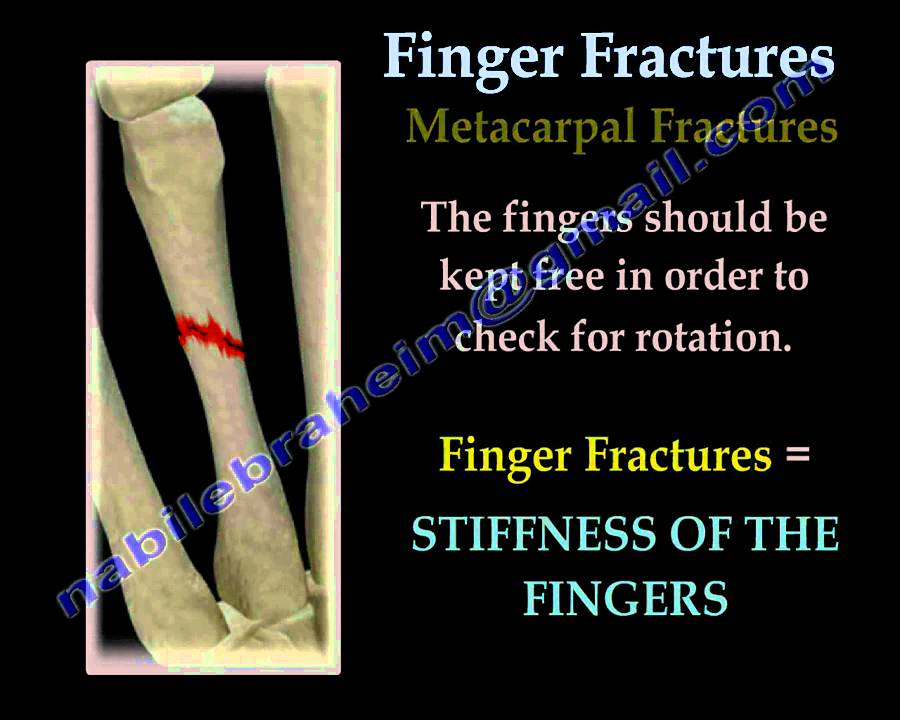 Finger Fractures

Metacarpal Fractures

The fingers should be kept free in order to check for rotation.

Finger Fractures =

STIFFNESS OF THE FINGERS

nabilebraheim@gmail.com